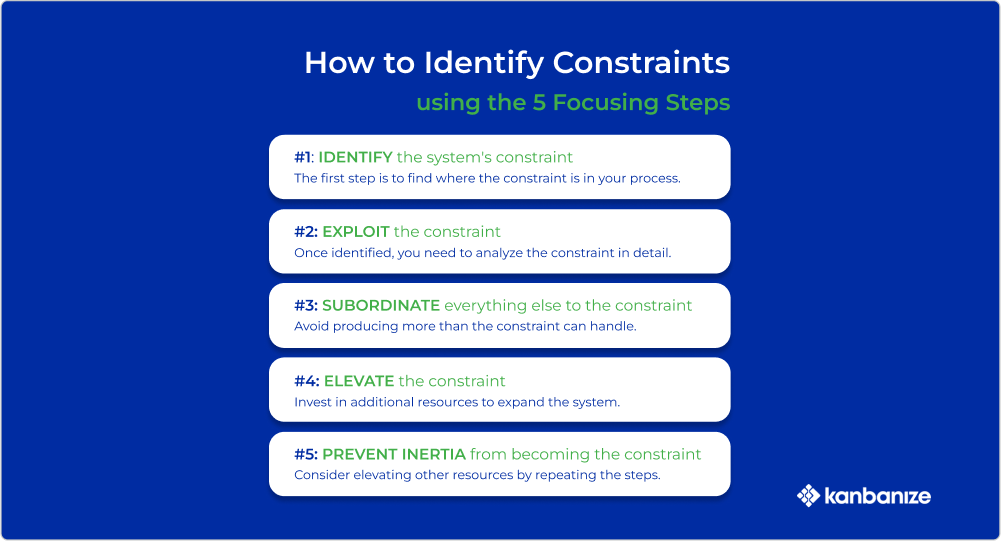 How to Identify Constraints
using the 5 Focusing Steps

#1: IDENTIFY the system's constraint
The first step is to find where the constraint is in your process.

#2: EXPLOIT the constraint
Once identified, you need to analyze the constraint in detail.

#3: SUBORDINATE everything else to the constraint
Avoid producing more than the constraint can handle.

#4: ELEVATE the constraint
Invest in additional resources to expand the system.

#5: PREVENT INERTIA from becoming the constraint
Consider elevating other resources by repeating the steps.

kanbanize